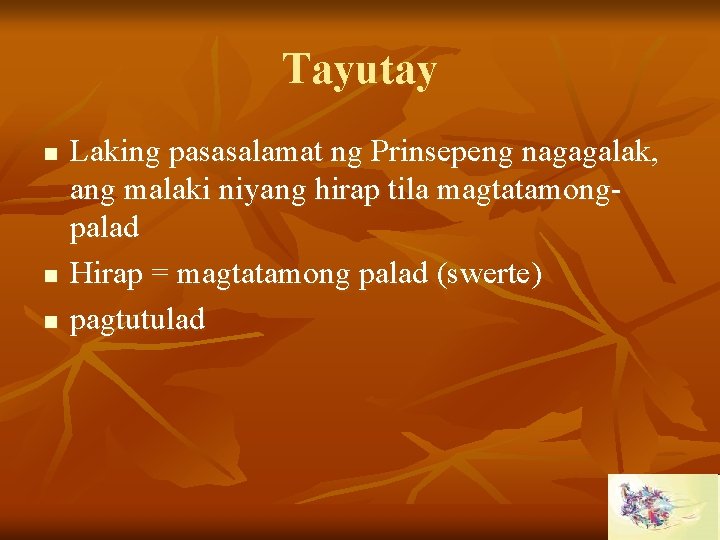 Tayutay

- Laking pasasalamat ng Prinsepeng nagagalak, ang malaki niyang hirap tila magtatamong-palad
- Hirap = magtatamong palad (swerte)
- pagtutulad